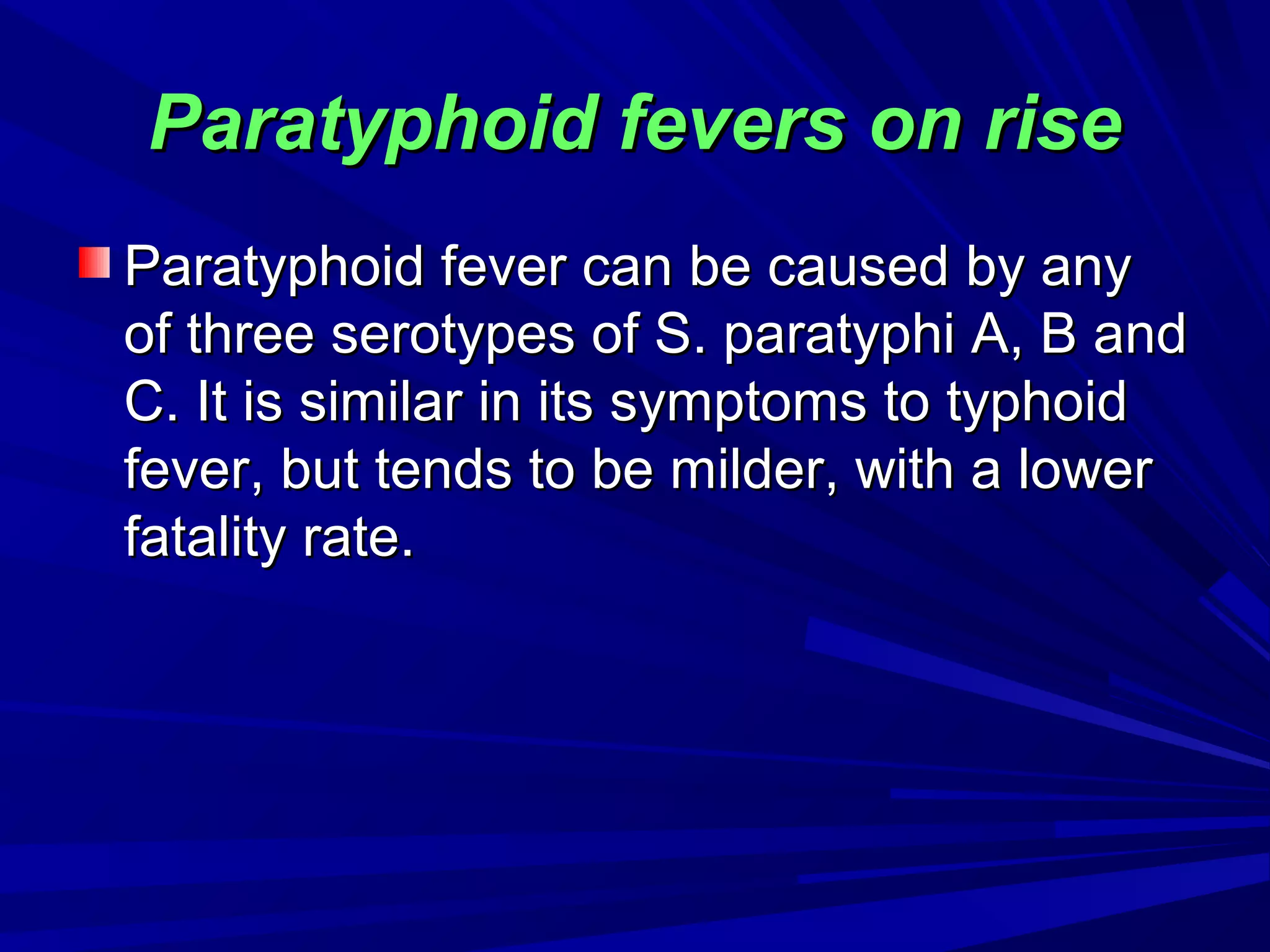 Paratyphoid fevers on rise

Paratyphoid fever can be caused by any of three serotypes of S. paratyphi A, B and C. It is similar in its symptoms to typhoid fever, but tends to be milder, with a lower fatality rate.